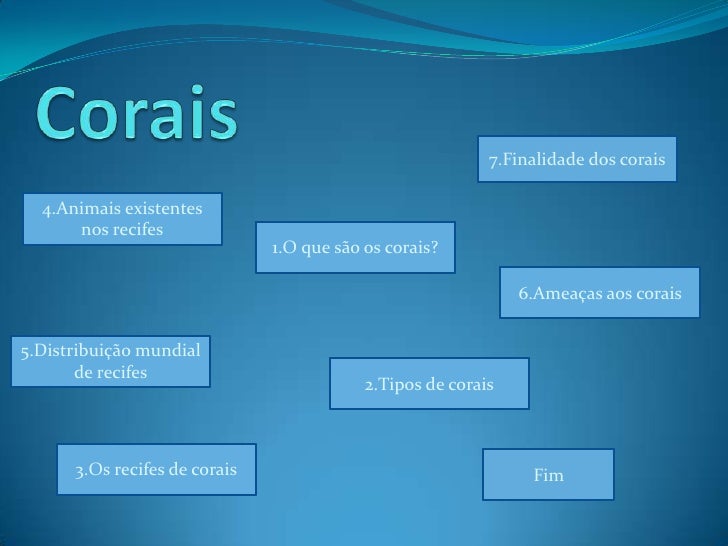 Corais

7.Finalidade dos corais

4.Animais existentes nos recifes

1.O que são os corais?

6.Ameaças aos corais

5.Distribuição mundial de recifes

2.Tipos de corais

3.Os recifes de corais

Fim